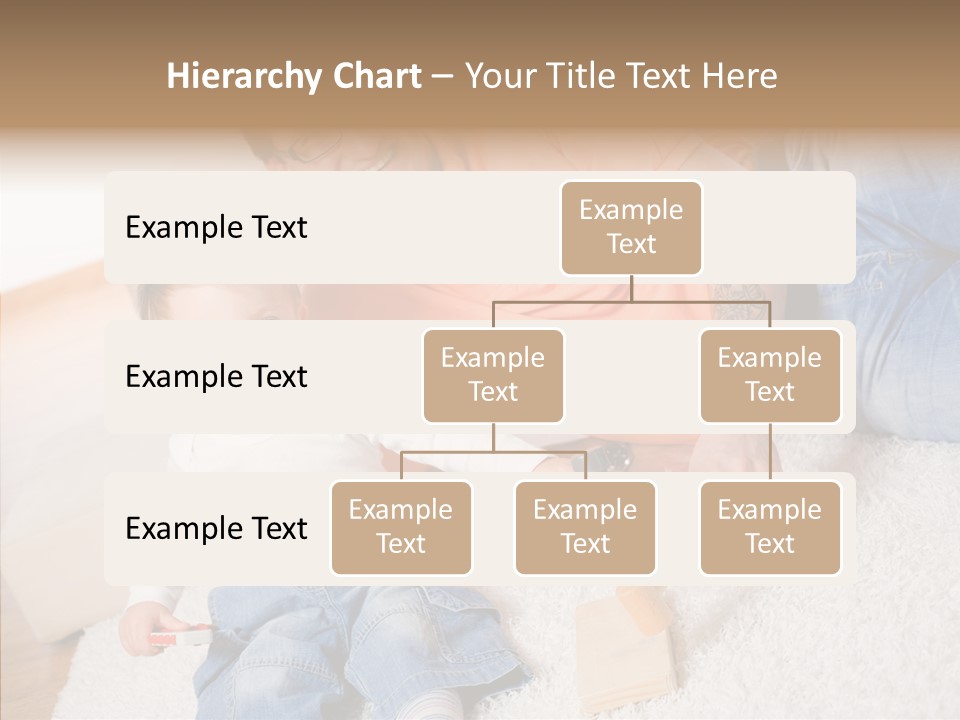 Hierarchy Chart – Your Title Text Here

Example Text

Example Text

Example Text

Example Text

Example Text

Example Text

Example Text

Example Text

Example Text